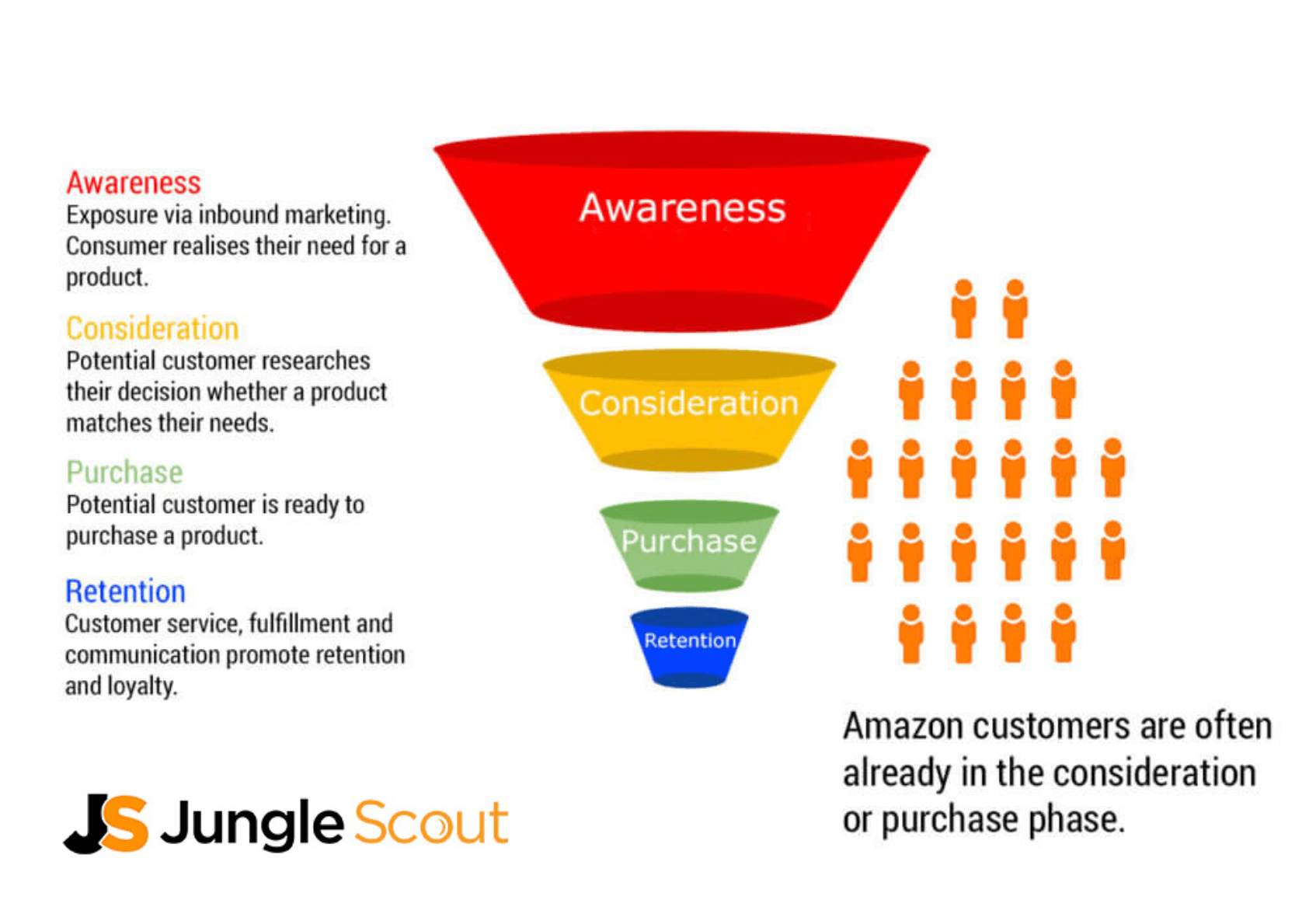 Awareness
Exposure via inbound marketing. Consumer realises their need for a product.

Consideration
Potential customer researches their decision whether a product matches their needs.

Purchase
Potential customer is ready to purchase a product.

Retention
Customer service, fulfillment and communication promote retention and loyalty.

Awareness

Consideration

Purchase

Retention

Amazon customers are often already in the consideration or purchase phase.

JS Jungle Scout